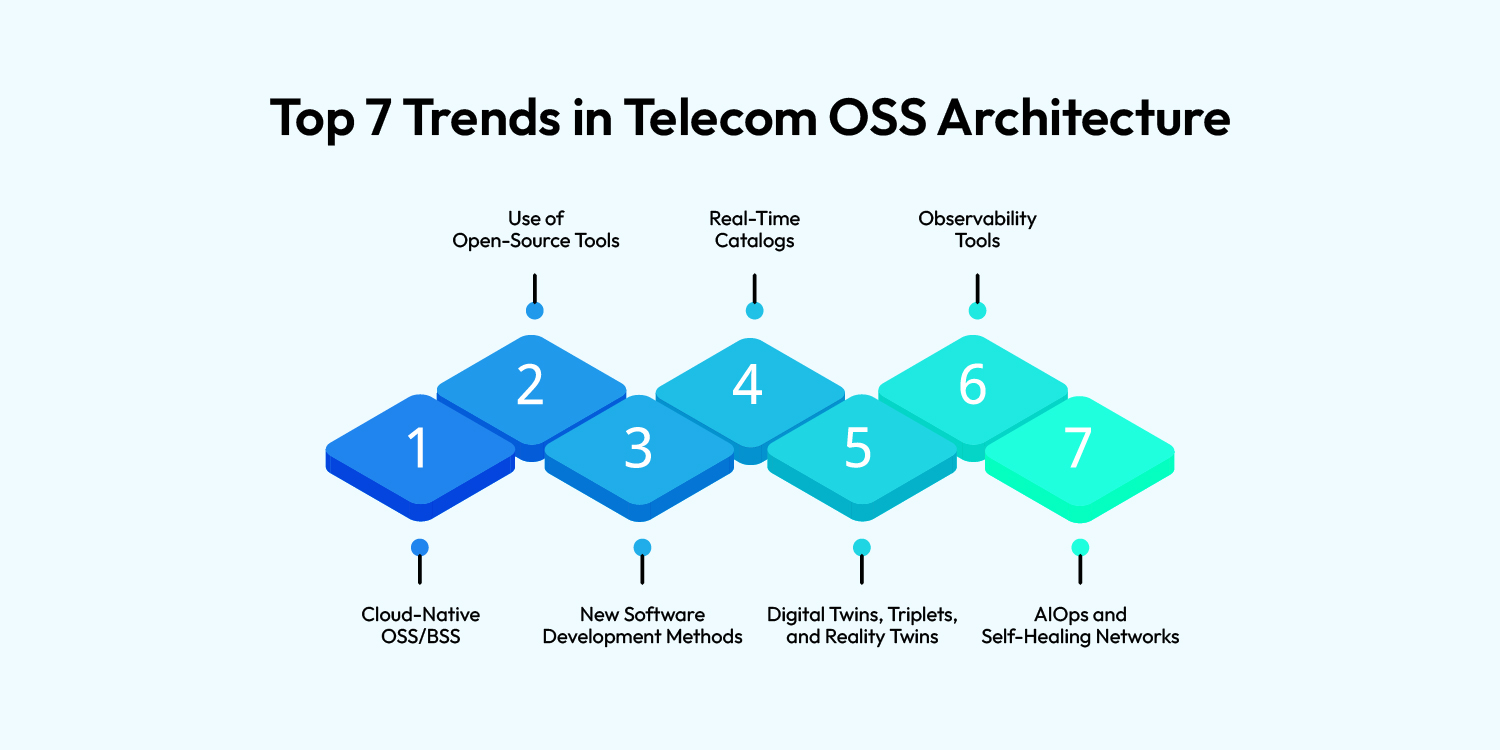 Top 7 Trends in Telecom OSS Architecture

Use of Open-Source Tools

Real-Time Catalogs

Observability Tools

1

2

3

4

5

6

7

Cloud-Native OSS/BSS

New Software Development Methods

Digital Twins, Triplets, and Reality Twins

AIOps and Self-Healing Networks